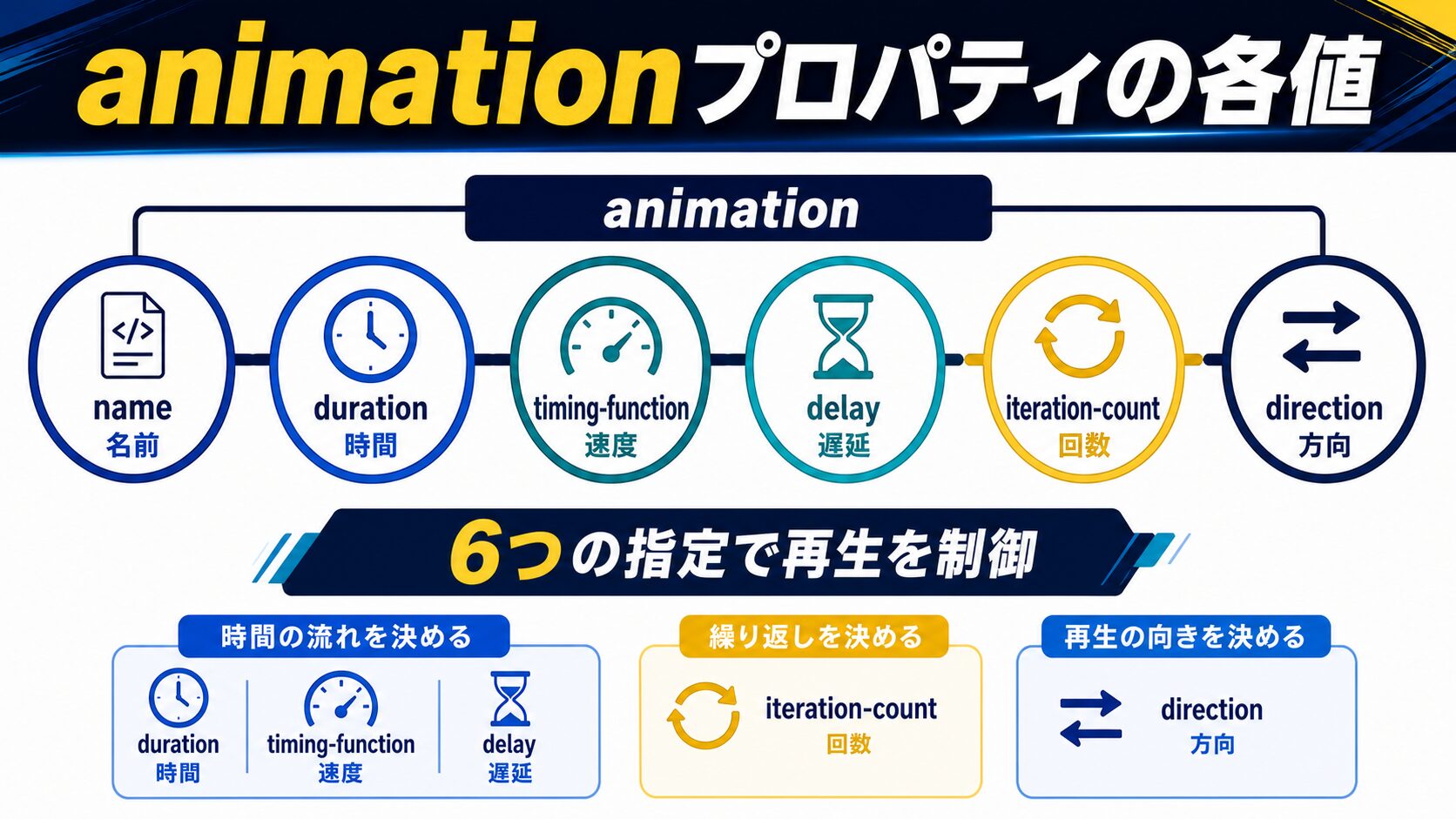 animationプロパティの各値

animation

name
名前

duration
時間

timing-function
速度

delay
遅延

iteration-count
回数

direction
方向

6つの指定で再生を制御

時間の流れを決める

duration
時間

timing-function
速度

delay
遅延

繰り返しを決める

iteration-count
回数

再生の向きを決める

direction
方向